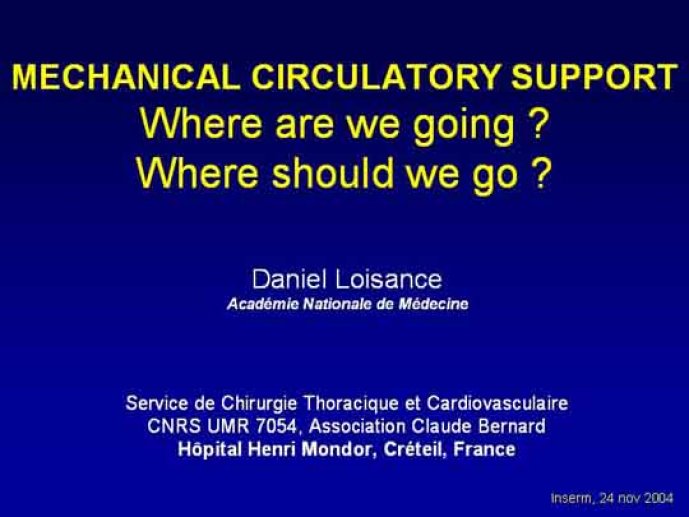 MECHANICAL CIRCULATORY SUPPORT
Where are we going ?
Where should we go ?

Daniel Loisance
Académie Nationale de Médecine

Service de Chirurgie Thoracique et Cardiovasculaire
CNRS UMR 7054, Association Claude Bernard
Hôpital Henri Mondor, Créteil, France

Inserm, 24 nov 2004